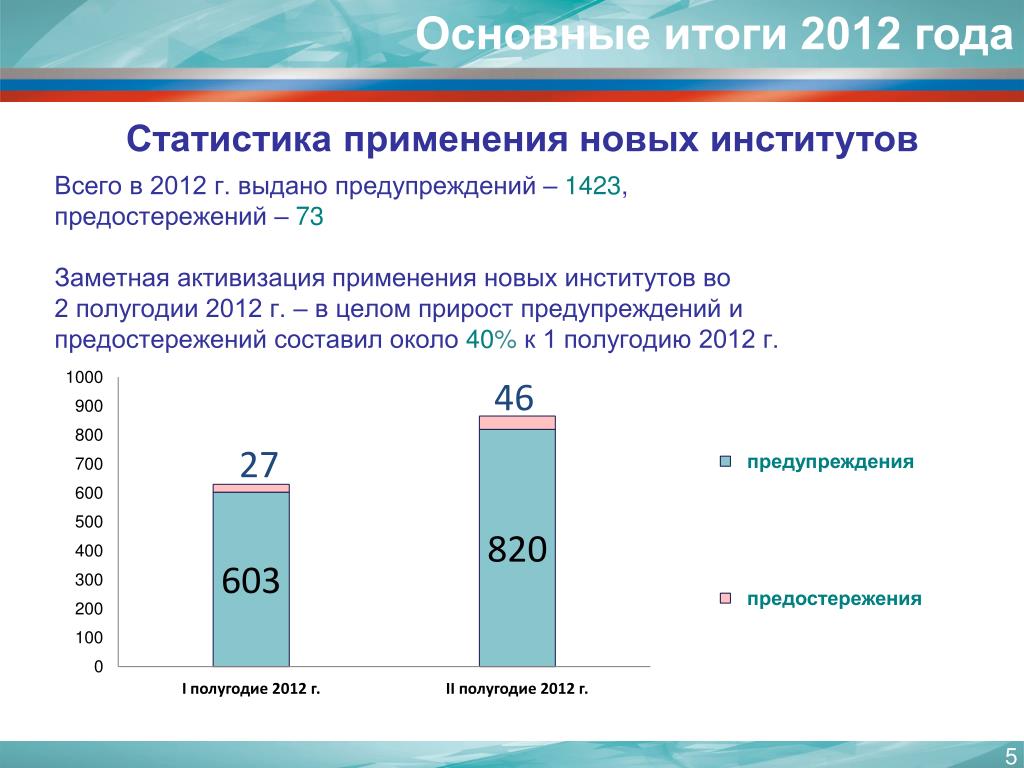 Основные итоги 2012 года

Статистика применения новых институтов

Всего в 2012 г. выдано предупреждений – 1423, предостережений – 73

Заметная активизация применения новых институтов во 2 полугодии 2012 г. – в целом прирост предупреждений и предостережений составил около 40% к 1 полугодию 2012 г.

1000
900
800
700
600
500
400
300
200
100
0

27
603
46
820

I полугодие 2012 г.
II полугодие 2012 г.

предупреждения
предостережения

5